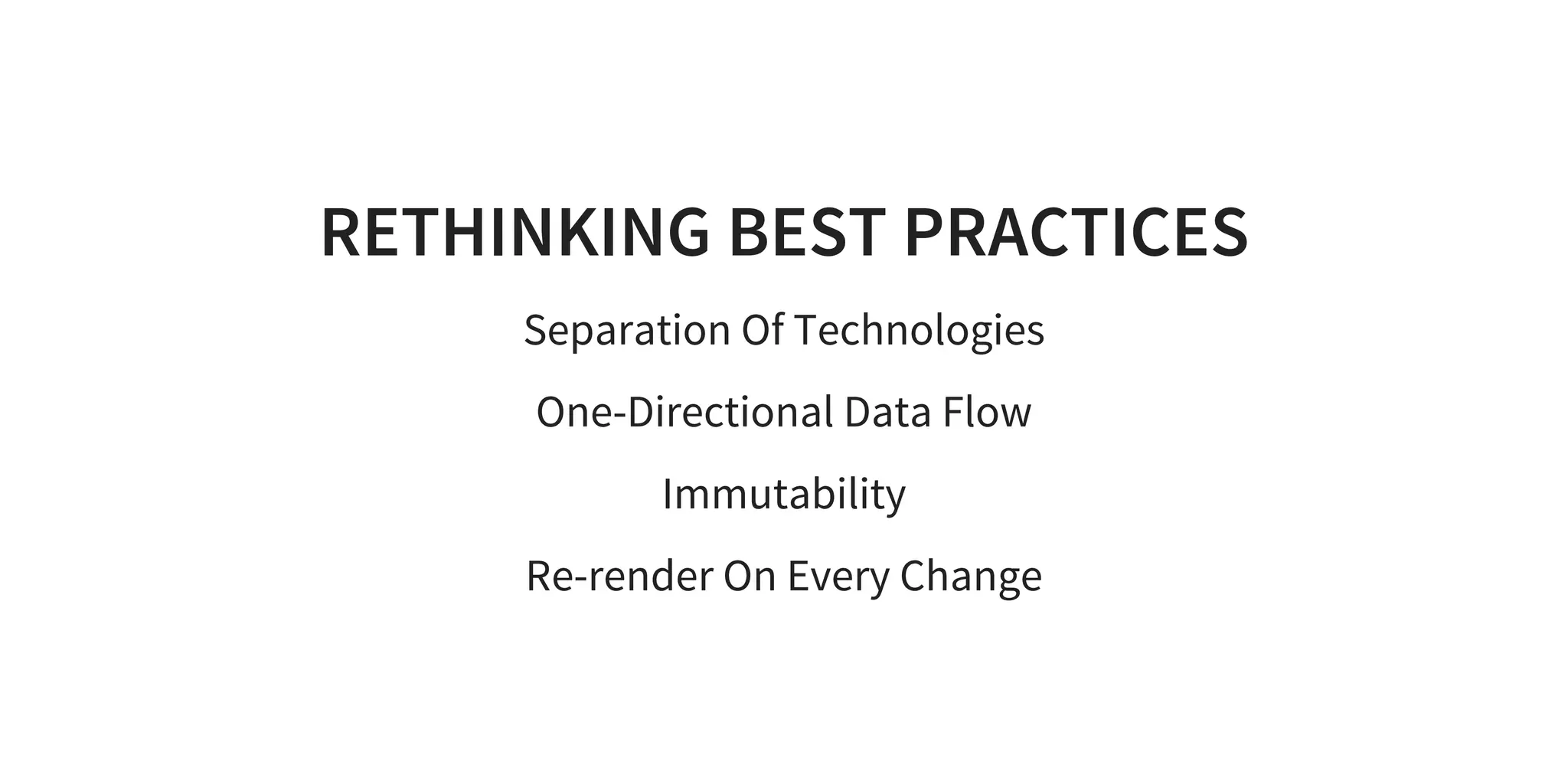 RETHINKING BEST PRACTICES

Separation Of Technologies

One-Directional Data Flow

Immutability

Re-render On Every Change